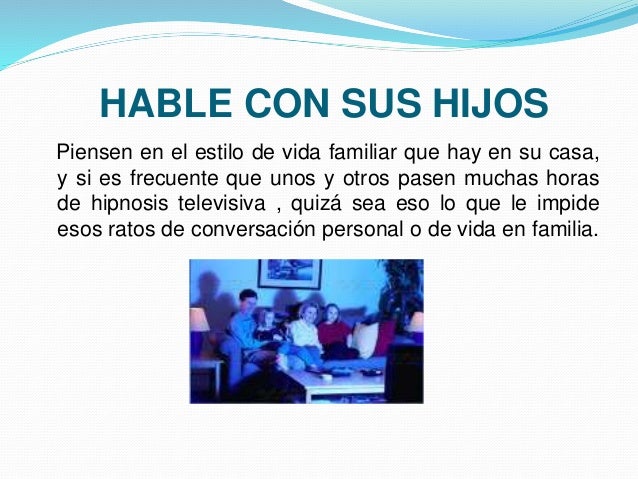 HABLE CON SUS HIJOS

Piensen en el estilo de vida familiar que hay en su casa, y si es frecuente que unos y otros pasen muchas horas de hipnosis televisiva , quizá sea eso lo que le impide esos ratos de conversación personal o de vida en familia.